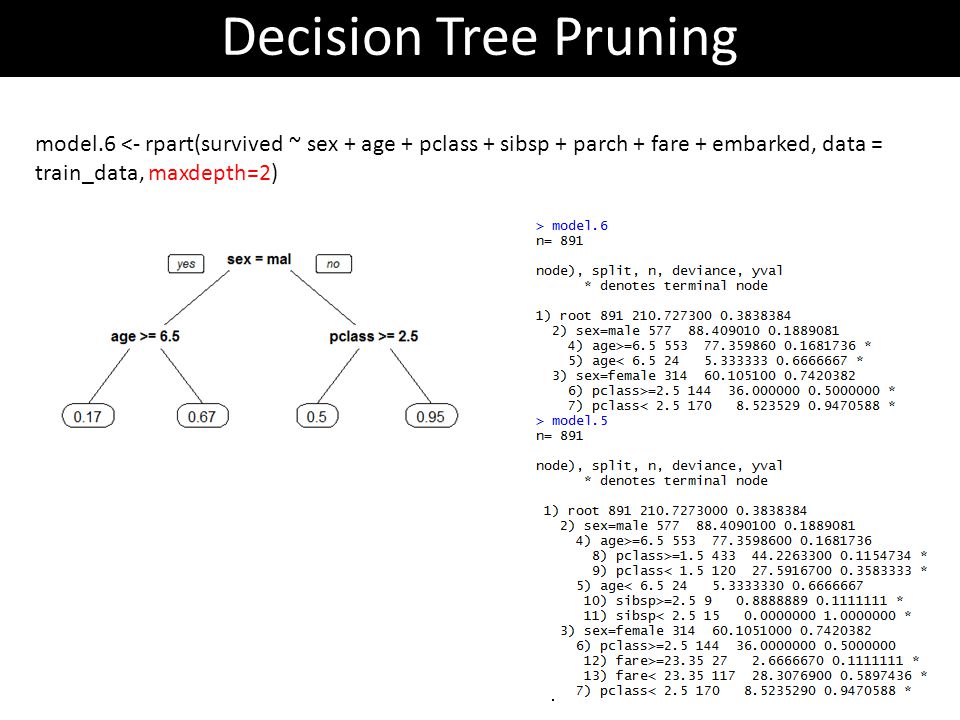 Decision Tree Pruning

model.6 <- rpart(survived ~ sex + age + pclass + sibsp + parch + fare + embarked, data = train_data, maxdepth=2)

yes
sex = mal
no
age >= 6.5
pclass >= 2.5
0.17
0.67
0.5
0.95

> model.6
n= 891

node), split, n, deviance, yval
      * denotes terminal node

1) root 891 210.727300 0.3838384
  2) sex=male 577  88.409010 0.1889081
    4) age>=6.5 553  77.359860 0.1681736 *
    5) age< 6.5 24   5.333333 0.6666667 *
  3) sex=female 314  60.105100 0.7420382
    6) pclass>=2.5 144  36.000000 0.5000000 *
    7) pclass< 2.5 170   8.523529 0.9470588 *
> model.5
n= 891

node), split, n, deviance, yval
      * denotes terminal node

 1) root 891 210.7273000 0.3838384
   2) sex=male 577  88.4090100 0.1889081
     4) age>=6.5 553  77.3598600 0.1681736
       8) pclass>=1.5 433  44.2263300 0.1154734 *
       9) pclass< 1.5 120  27.5916700 0.3583333 *
     5) age< 6.5 24   5.3333330 0.6666667
      10) sibsp>=2.5 9   0.8888889 0.1111111 *
      11) sibsp< 2.5 15   0.0000000 1.0000000 *
   3) sex=female 314  60.1051000 0.7420382
     6) pclass>=2.5 144  36.0000000 0.5000000
      12) fare>=23.35 27   2.6666670 0.1111111 *
      13) fare< 23.35 117  28.3076900 0.5897436 *
     7) pclass< 2.5 170   8.5235290 0.9470588 *